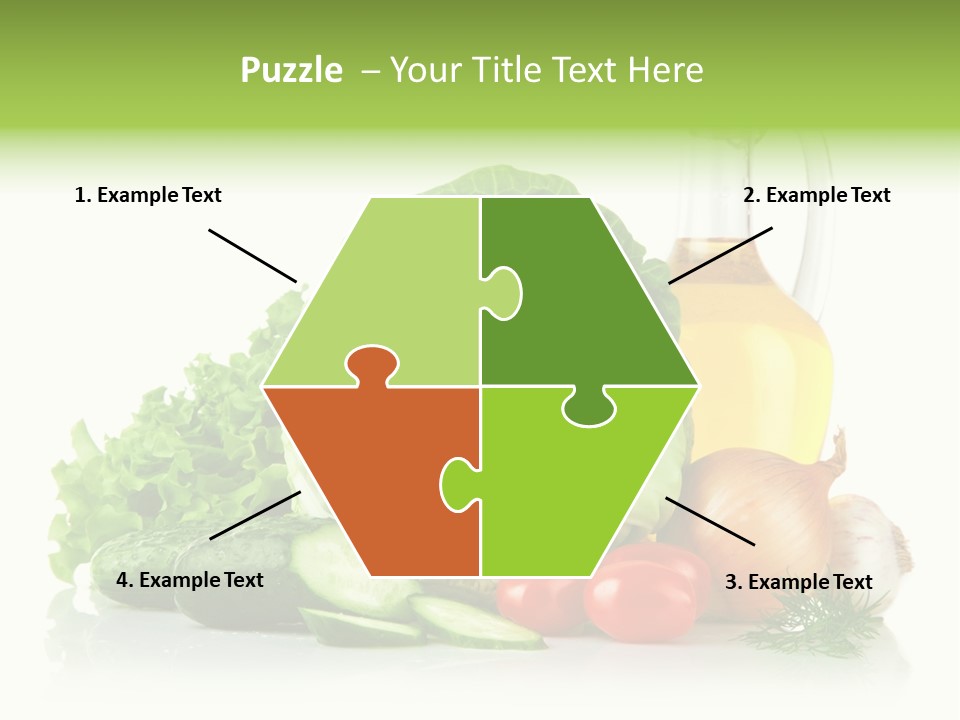 Puzzle – Your Title Text Here

1. Example Text

2. Example Text

4. Example Text

3. Example Text